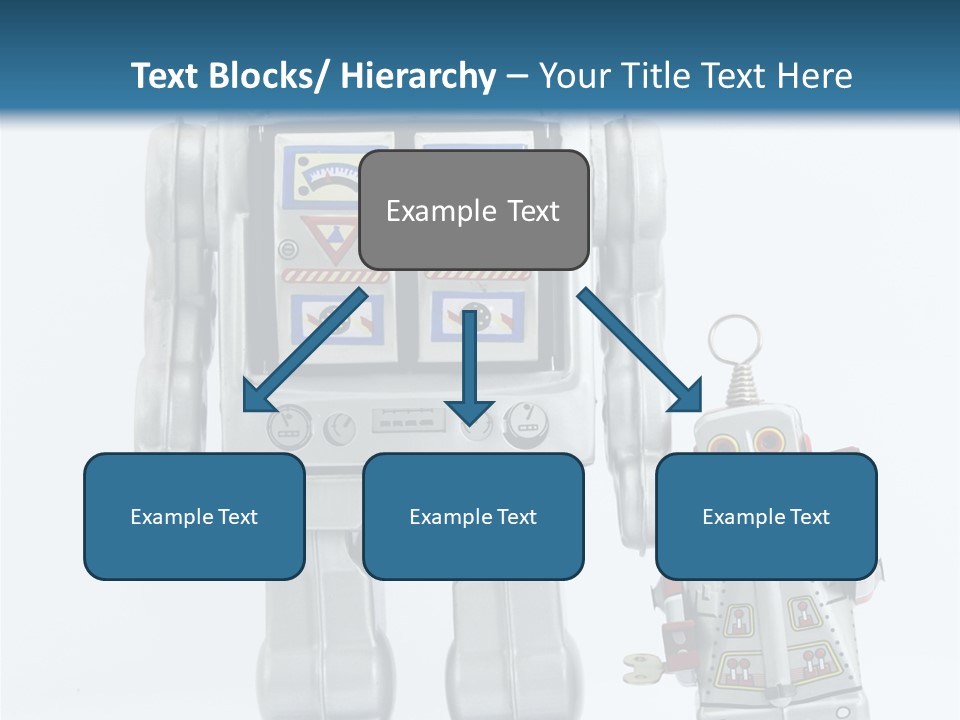 Text Blocks/ Hierarchy – Your Title Text Here

Example Text

Example Text

Example Text

Example Text